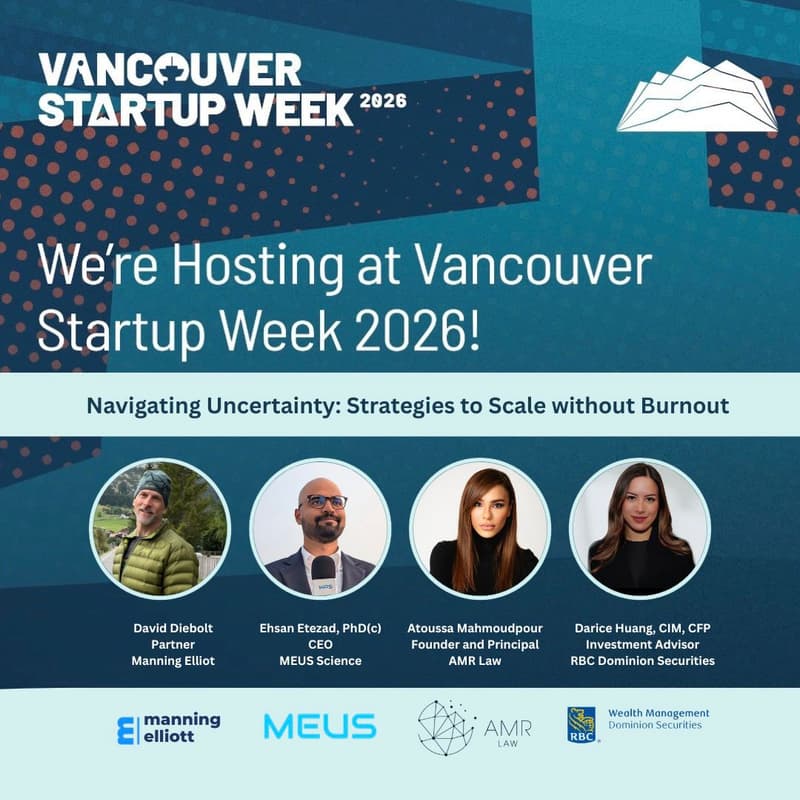 VANCOUVER STARTUP WEEK 2026

We're Hosting at Vancouver Startup Week 2026!

Navigating Uncertainty: Strategies to Scale without Burnout

David Diebolt
Partner
Manning Elliot

Ehsan Etezad, PhD(c)
CEO
MEUS Science

Atoussa Mahmoudpour
Founder and Principal
AMR Law

Darice Huang, CIM, CFP
Investment Advisor
RBC Dominion Securities

manning elliott

MEUS

AMR LAW

RBC Wealth Management
Dominion Securities